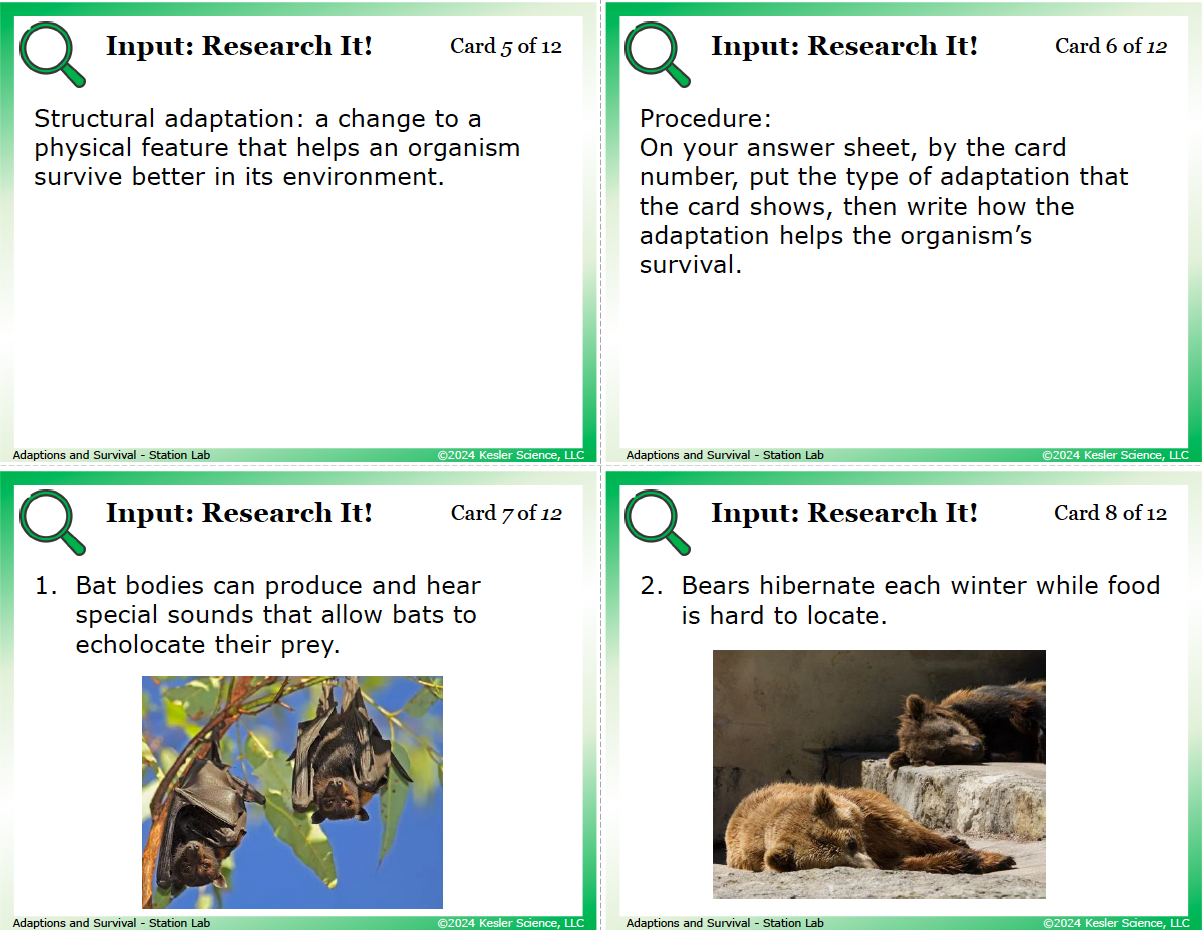 Input: Research It!

Card 5 of 12

Structural adaptation: a change to a physical feature that helps an organism survive better in its environment.

Adaptions and Survival - Station Lab

©2024 Kesler Science, LLC

Input: Research It!

Card 6 of 12

Procedure:
On your answer sheet, by the card number, put the type of adaptation that the card shows, then write how the adaptation helps the organism's survival.

Adaptions and Survival - Station Lab

©2024 Kesler Science, LLC

Input: Research It!

Card 7 of 12

1. Bat bodies can produce and hear special sounds that allow bats to echolocate their prey.

Adaptions and Survival - Station Lab

©2024 Kesler Science, LLC

Input: Research It!

Card 8 of 12

2. Bears hibernate each winter while food is hard to locate.

Adaptions and Survival - Station Lab

©2024 Kesler Science, LLC